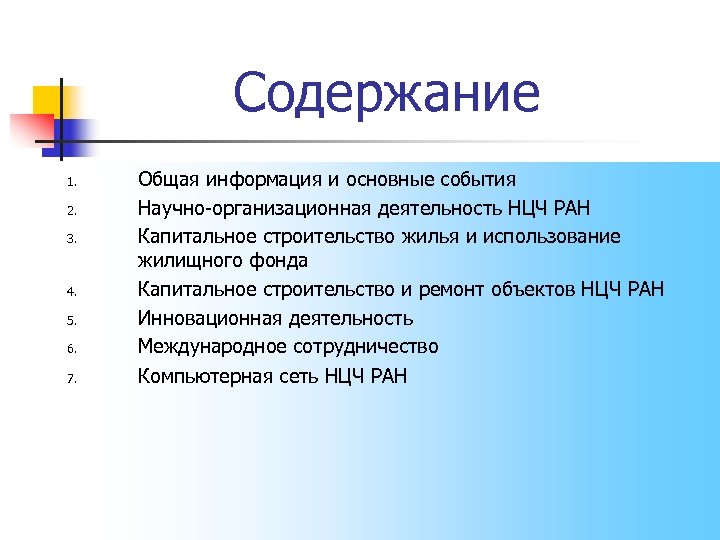 Содержание

1. Общая информация и основные события
2. Научно-организационная деятельность НЦЧ РАН
3. Капитальное строительство жилья и использование жилищного фонда
4. Капитальное строительство и ремонт объектов НЦЧ РАН
5. Инновационная деятельность
6. Международное сотрудничество
7. Компьютерная сеть НЦЧ РАН